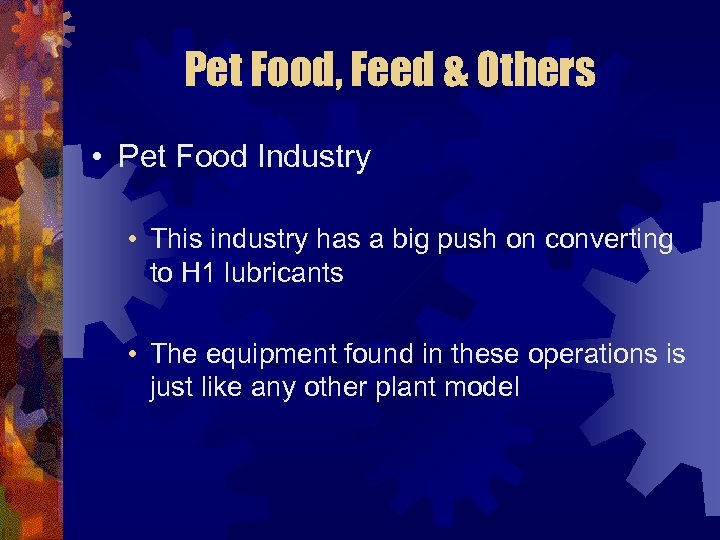 Pet Food, Feed & Others

• Pet Food Industry

• This industry has a big push on converting to H1 lubricants

• The equipment found in these operations is just like any other plant model